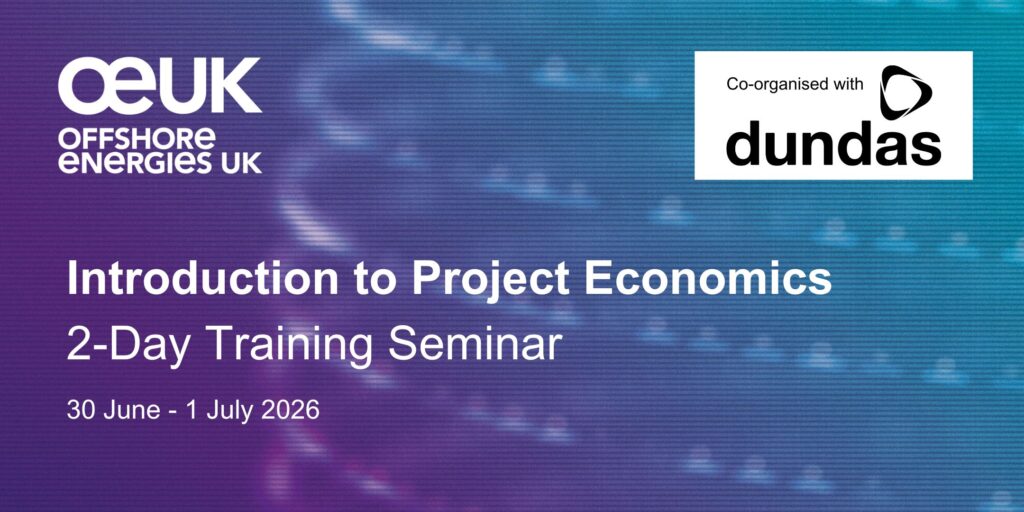 OEUK
OFFSHORE ENERGIES UK

Co-organised with
dundas

Introduction to Project Economics
2-Day Training Seminar

30 June - 1 July 2026